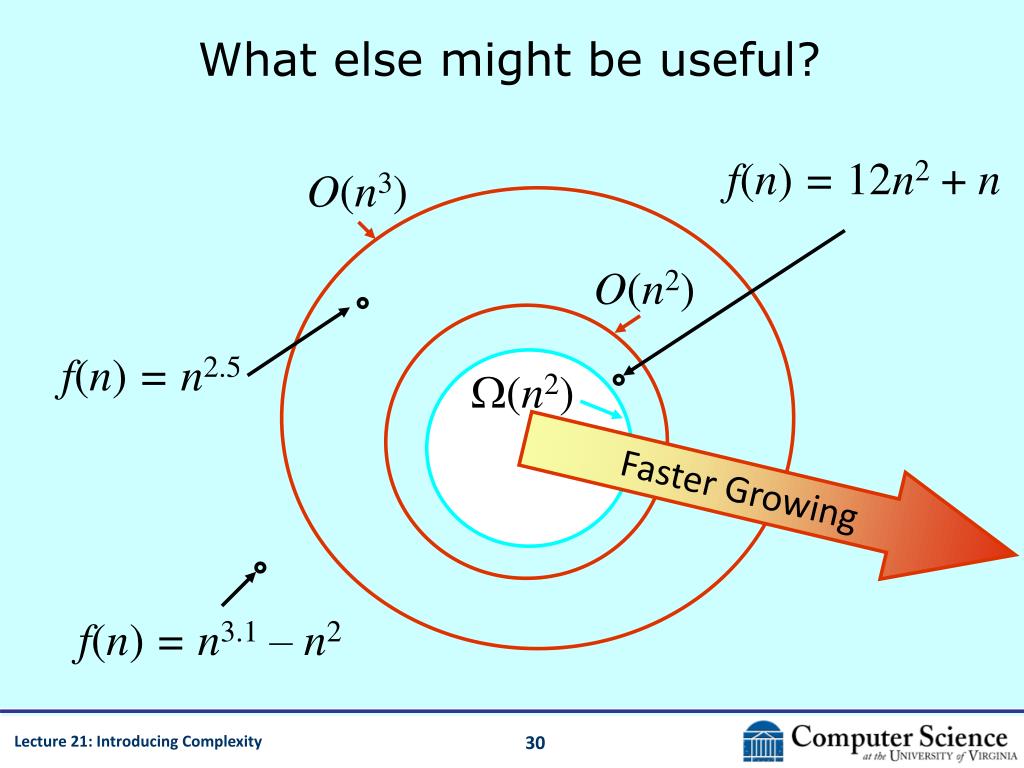 What else might be useful?

$O(n^3)$

$f(n) = 12n^2 + n$

$O(n^2)$

$f(n) = n^{2.5}$

$\Omega(n^2)$

Faster Growing

$f(n) = n^{3.1} - n^2$

Lecture 21: Introducing Complexity

30

Computer Science at the University of Virginia